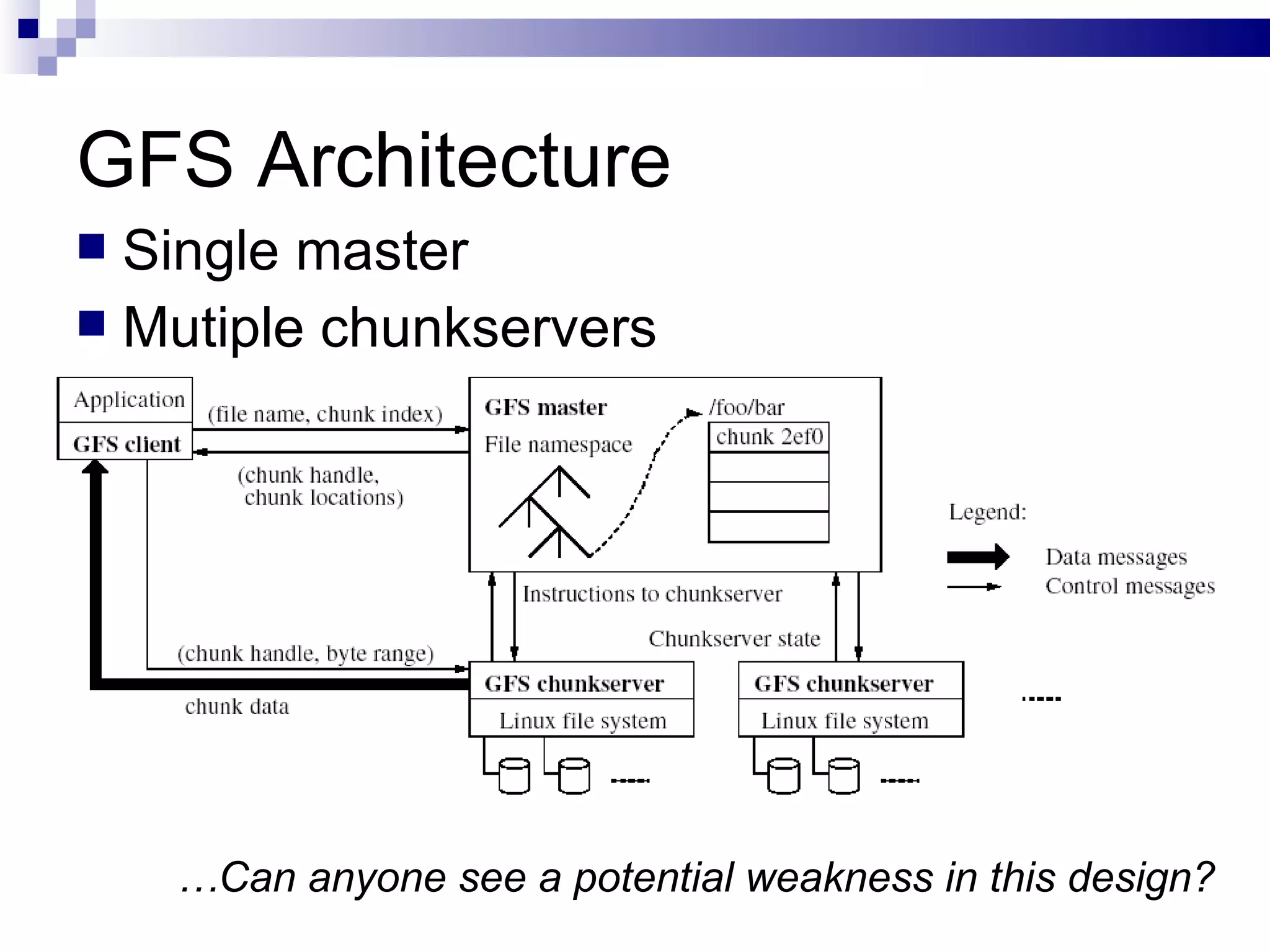 GFS Architecture

Single master

Mutiple chunkservers

Application

GFS client

(file name, chunk index)

(chunk handle, chunk locations)

GFS master

File namespace

/foo/bar

chunk 2ef0

Legend:

Data messages

Control messages

Instructions to chunkserver

Chunkserver state

(chunk handle, byte range)

chunk data

GFS chunkserver

Linux file system

GFS chunkserver

Linux file system

...Can anyone see a potential weakness in this design?